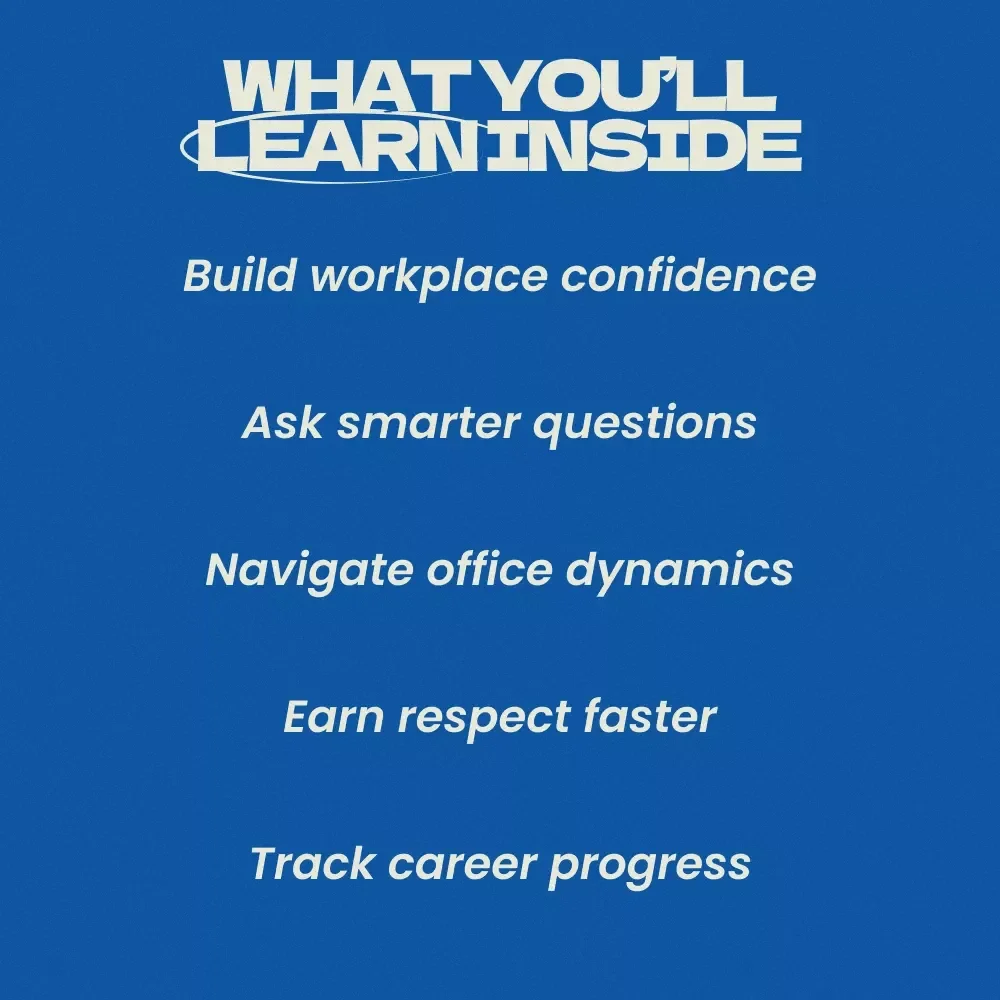 WHAT YOU'LL LEARN INSIDE

Build workplace confidence

Ask smarter questions

Navigate office dynamics

Earn respect faster

Track career progress